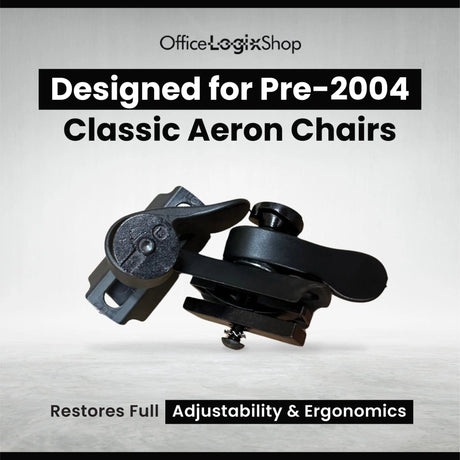 OfficeLogixShop

Designed for Pre-2004
Classic Aeron Chairs

Restores Full Adjustability & Ergonomics